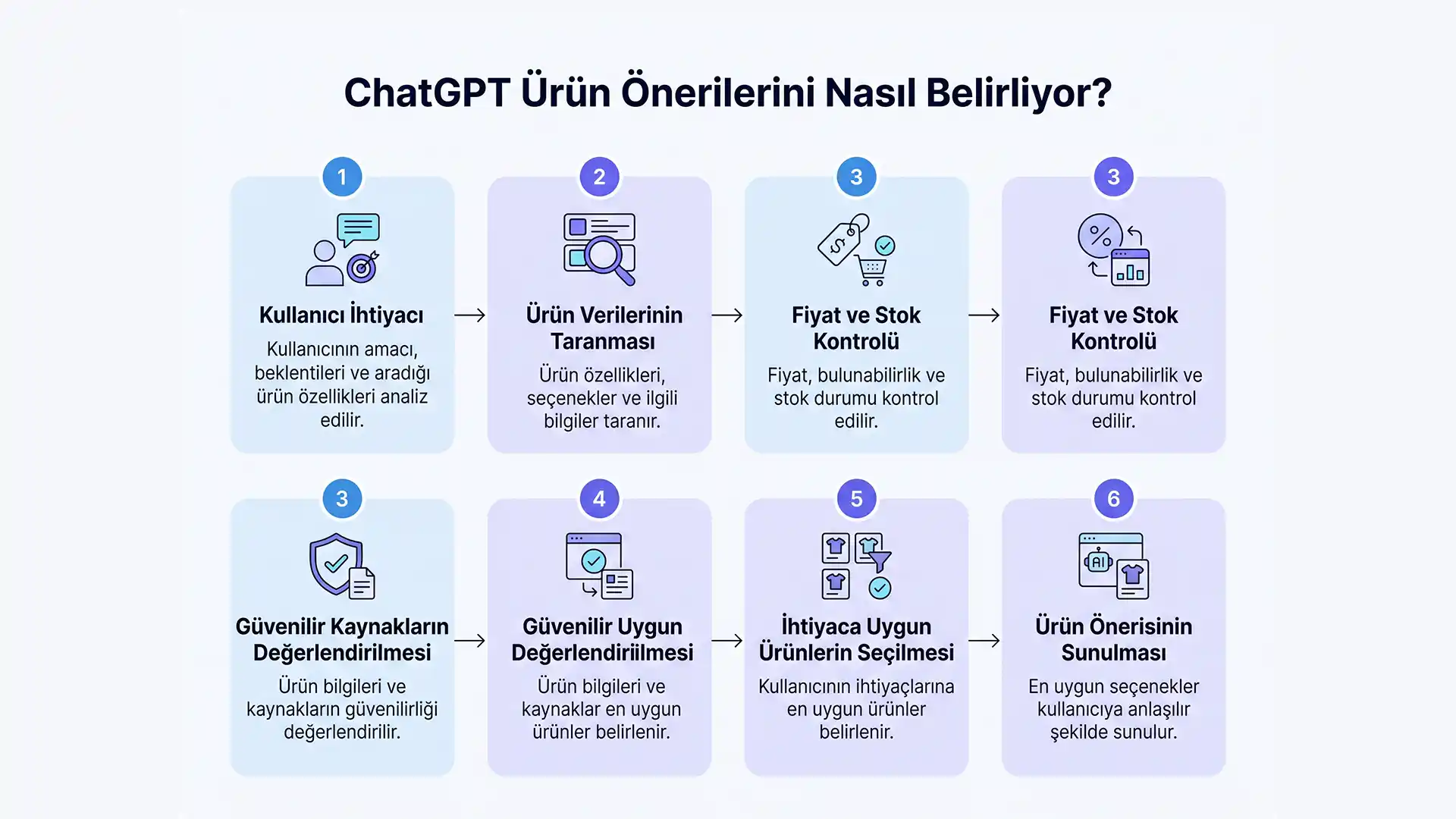 ChatGPT Ürün Önerilerini Nasıl Belirliyor?

1

Kullanıcı İhtiyacı

Kullanıcının amacı, beklentileri ve aradığı ürün özellikleri analiz edilir.

2

Ürün Verilerinin Taranması

Ürün özellikleri, seçenekler ve ilgili bilgiler taranır.

3

Fiyat ve Stok Kontrolü

Fiyat, bulunabilirlik ve stok durumu kontrol edilir.

3

Fiyat ve Stok Kontrolü

Fiyat, bulunabilirlik ve stok durumu kontrol edilir.

3

Güvenilir Kaynakların Değerlendirilmesi

Ürün bilgileri ve kaynakların güvenilirliği değerlendirilir.

4

Güvenilir Uygun Değerlendiriilmesi

Ürün bilgileri ve kaynaklar en uygun ürünler belirlenir.

5

İhtiyaca Uygun Ürünlerin Seçilmesi

Kullanıcının ihtiyaçlarına en uygun ürünler belirlenir.

6

Ürün Önerisinin Sunulması

En uygun seçenekler kullanıcıya anlaşılır şekilde sunulur.